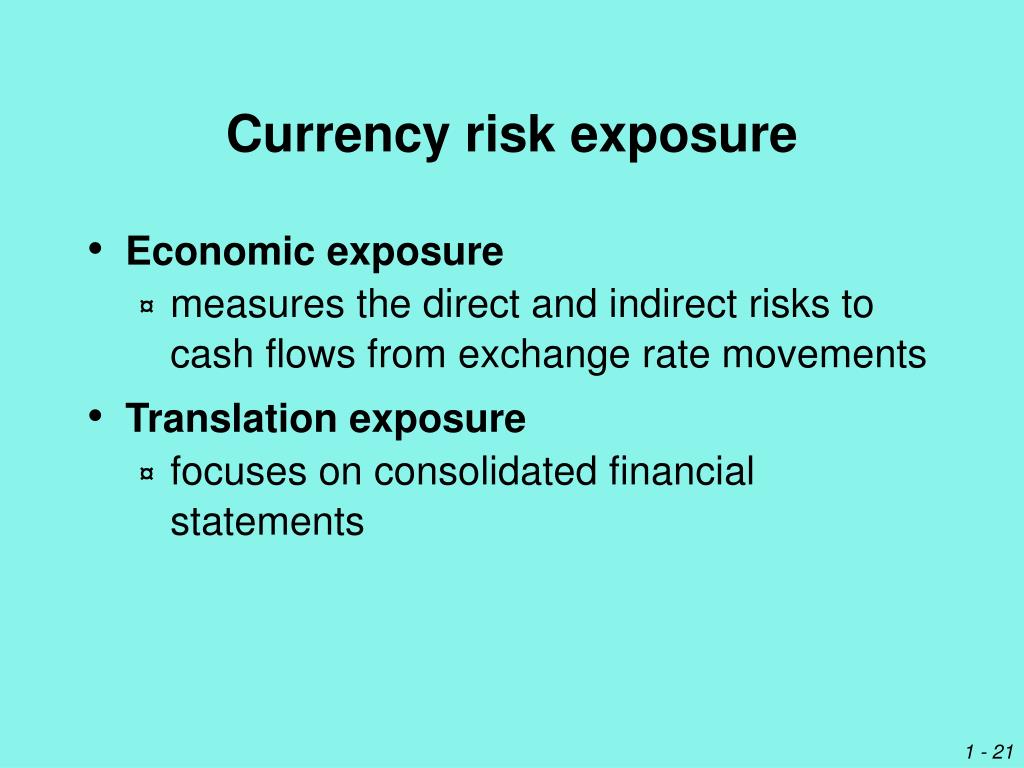 Currency risk exposure

• Economic exposure
¤ measures the direct and indirect risks to cash flows from exchange rate movements

• Translation exposure
¤ focuses on consolidated financial statements

1 - 21